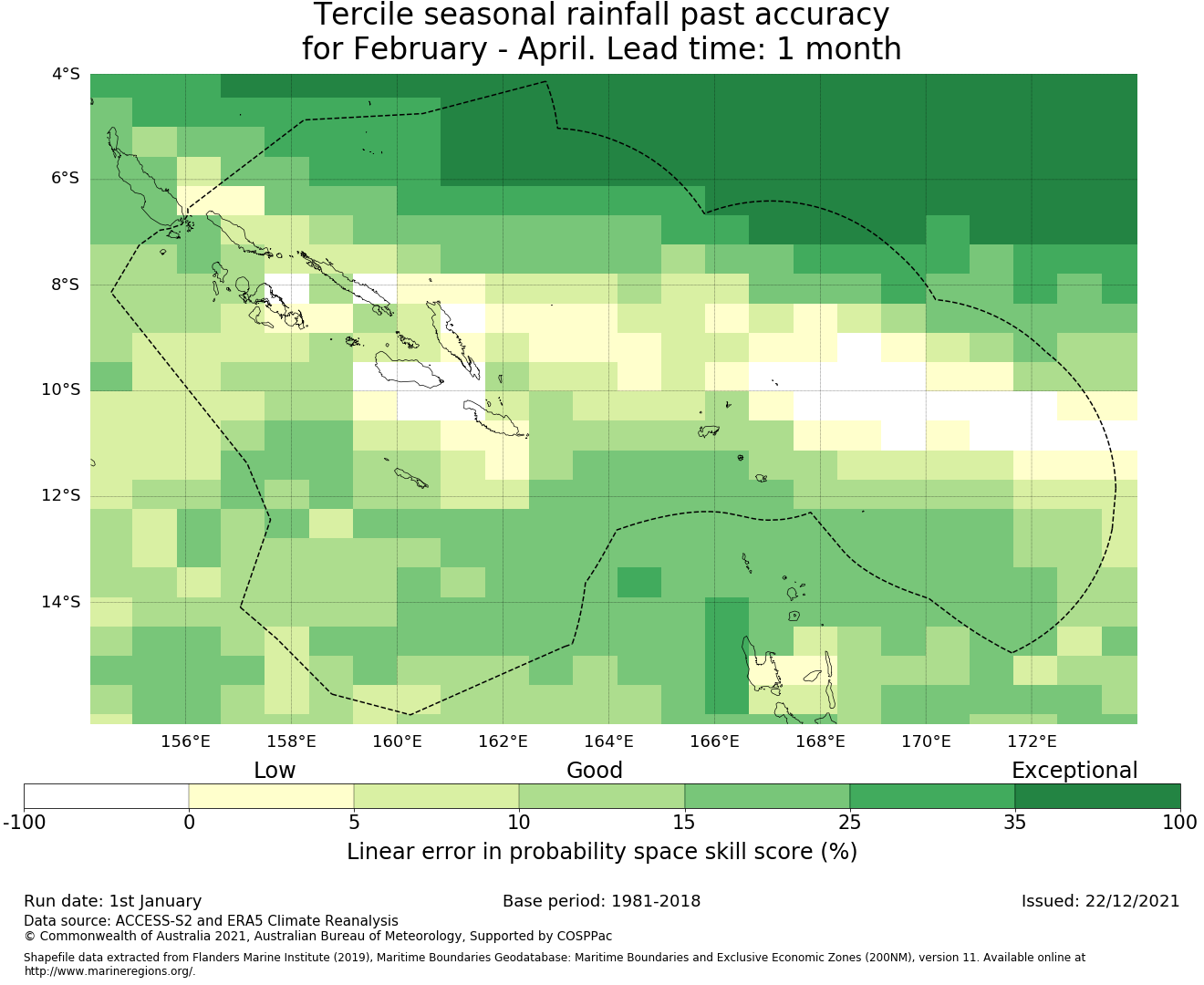 Tercile seasonal rainfall past accuracy
for February - April. Lead time: 1 month

4°S
6°S
8°S
10°S
12°S
14°S

156°E 158°E 160°E 162°E 164°E 166°E 168°E 170°E 172°E

Low
Good
Exceptional

-100 0 5 10 15 25 35 100

Linear error in probability space skill score (%)

Run date: 1st January
Base period: 1981-2018
Issued: 22/12/2021

Data source: ACCESS-S2 and ERA5 Climate Reanalysis
© Commonwealth of Australia 2021, Australian Bureau of Meteorology, Supported by COSPPac

Shapefile data extracted from Flanders Marine Institute (2019), Maritime Boundaries Geodatabase: Maritime Boundaries and Exclusive Economic Zones (200NM), version 11. Available online at http://www.marineregions.org/.